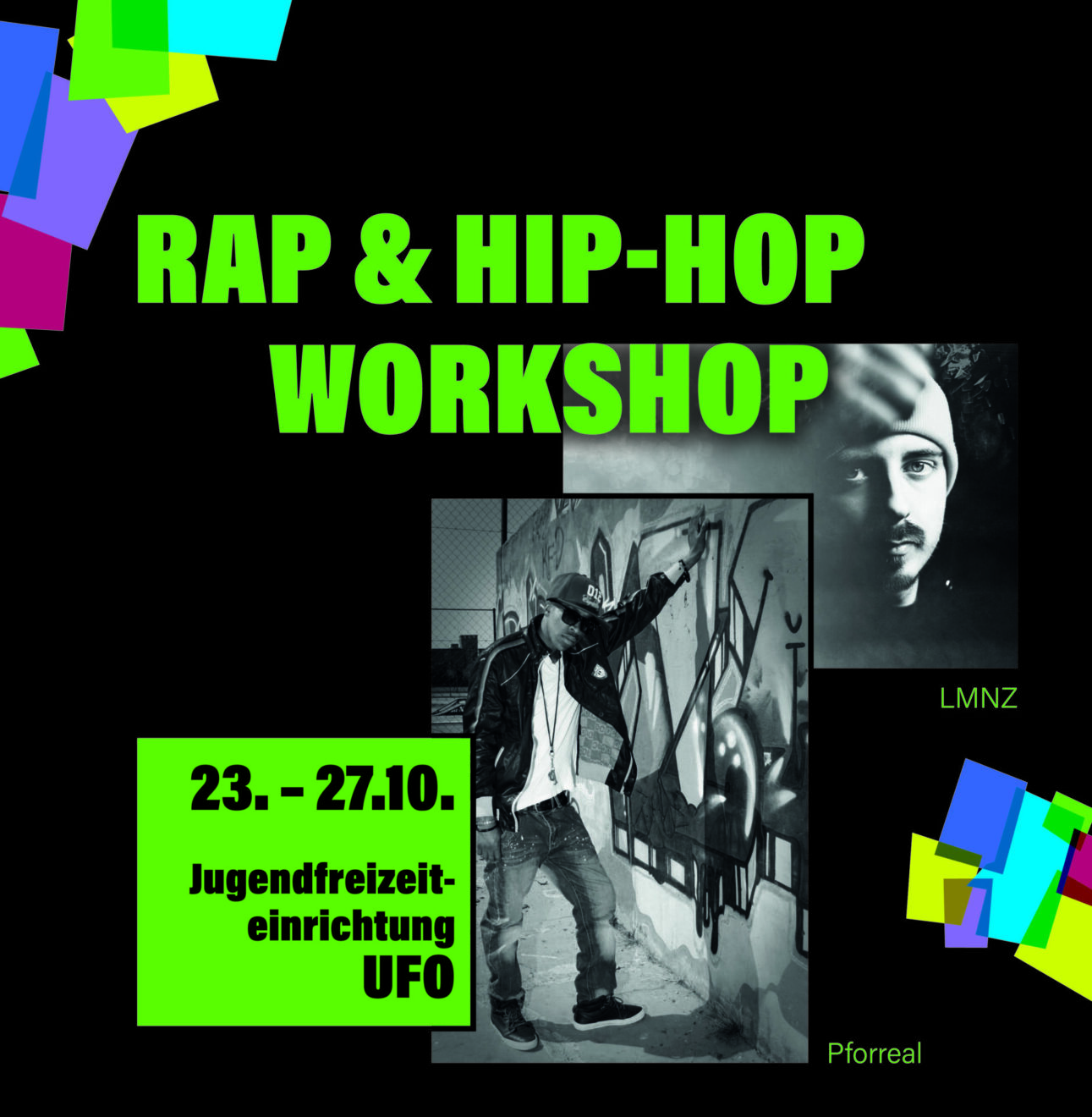 RAP & HIP-HOP WORKSHOP

LMNZ

23. – 27.10.

Jugendfreizeiteinrichtung UFO

Pforreal